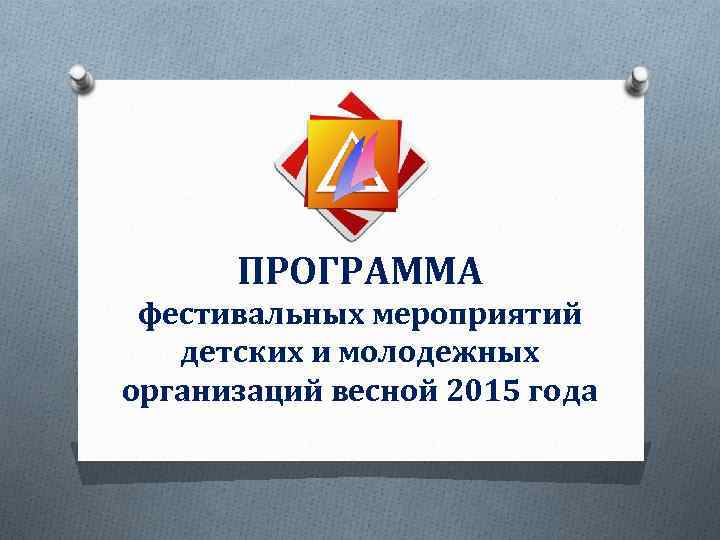 ПРОГРАММА
фестивальных мероприятий детских и молодежных организаций весной 2015 года